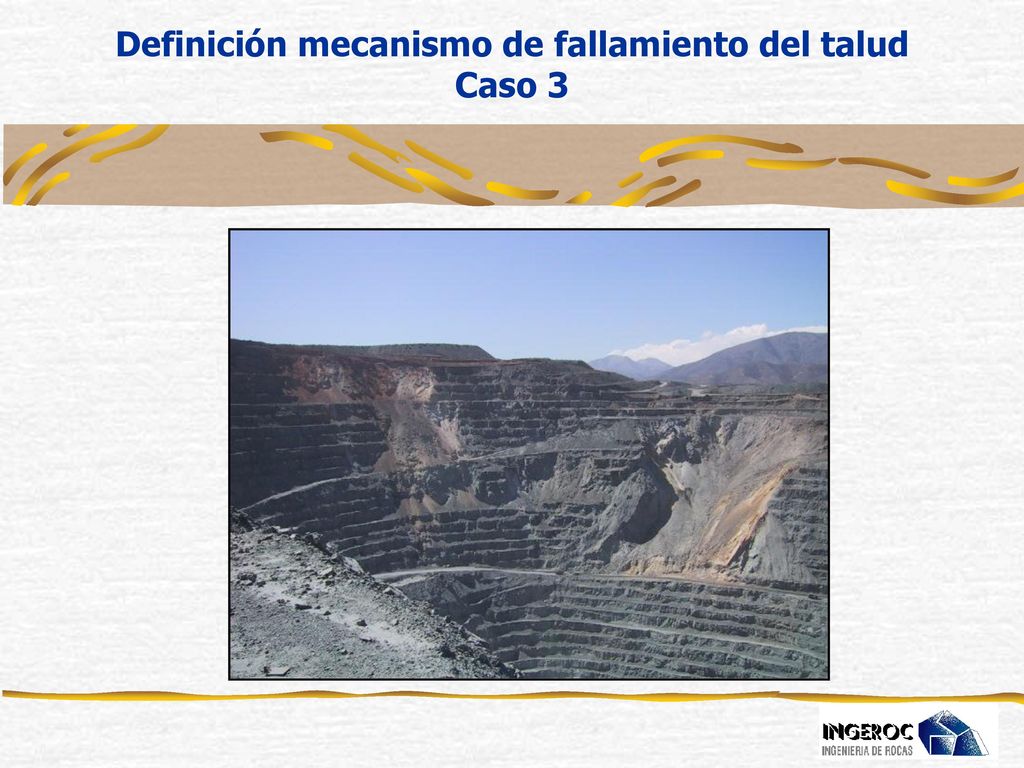 Definición mecanismo de fallamiento del talud
Caso 3

INGEROC
INGENIERIA DE ROCAS